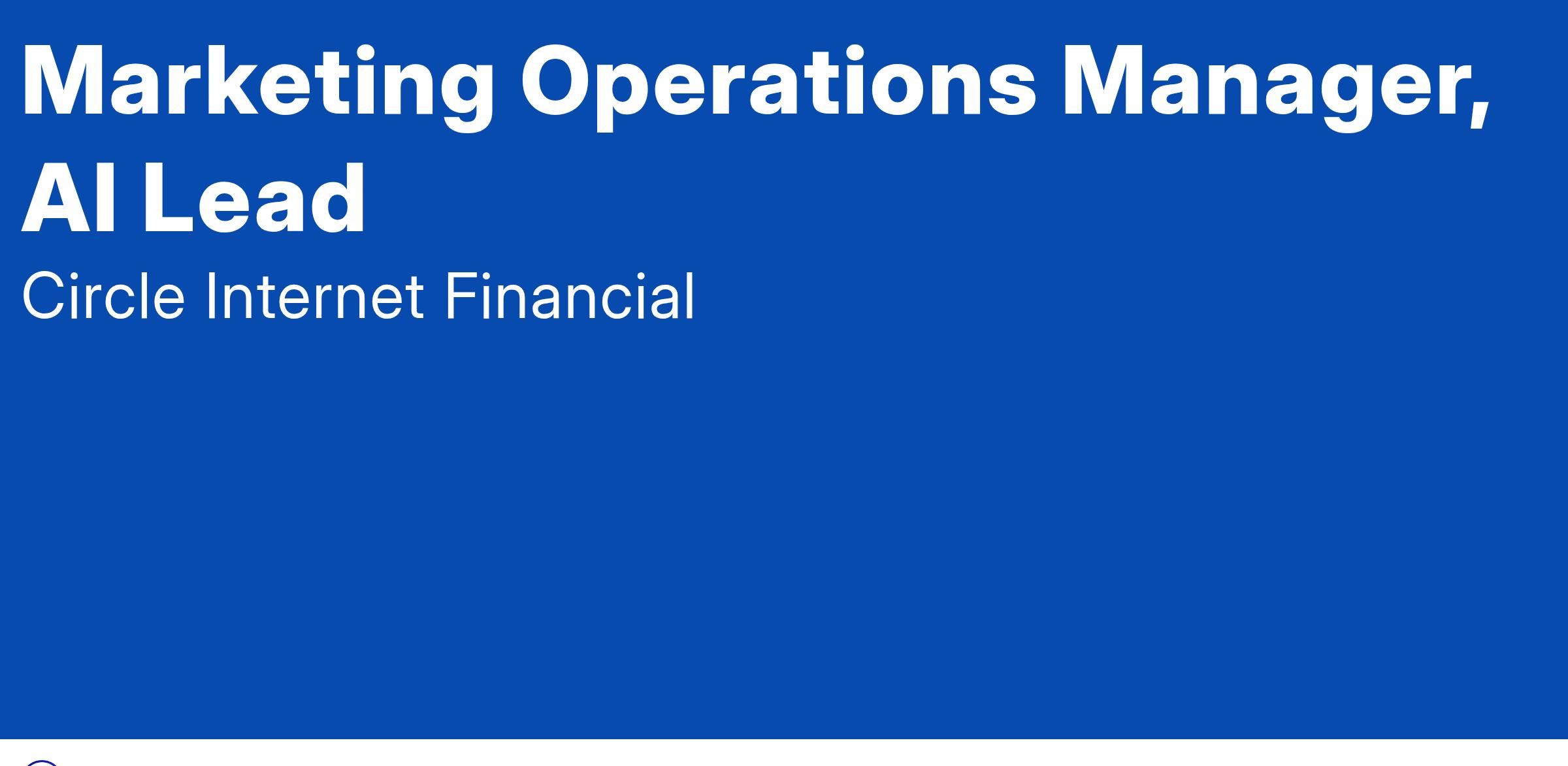 Marketing Operations Manager, AI Lead

Circle Internet Financial